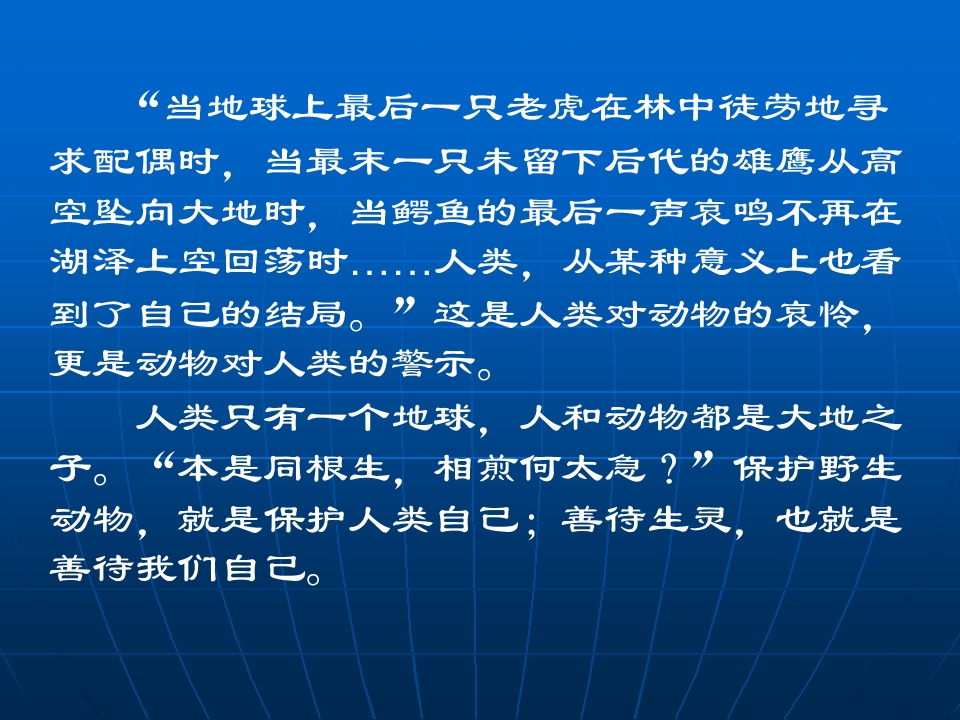 “当地球上最后一只老虎在林中徒劳地寻求配偶时，当最末一只未留下后代的雄鹰从高空坠向大地时，当鳄鱼的最后一声哀鸣不再在湖泽上空回荡时……人类，从某种意义上也看到了自己的结局。”这是人类对动物的哀怜，更是动物对人类的警示。

人类只有一个地球，人和动物都是大地之子。“本是同根生，相煎何太急？”保护野生动物，就是保护人类自己；善待生灵，也就是善待我们自己。